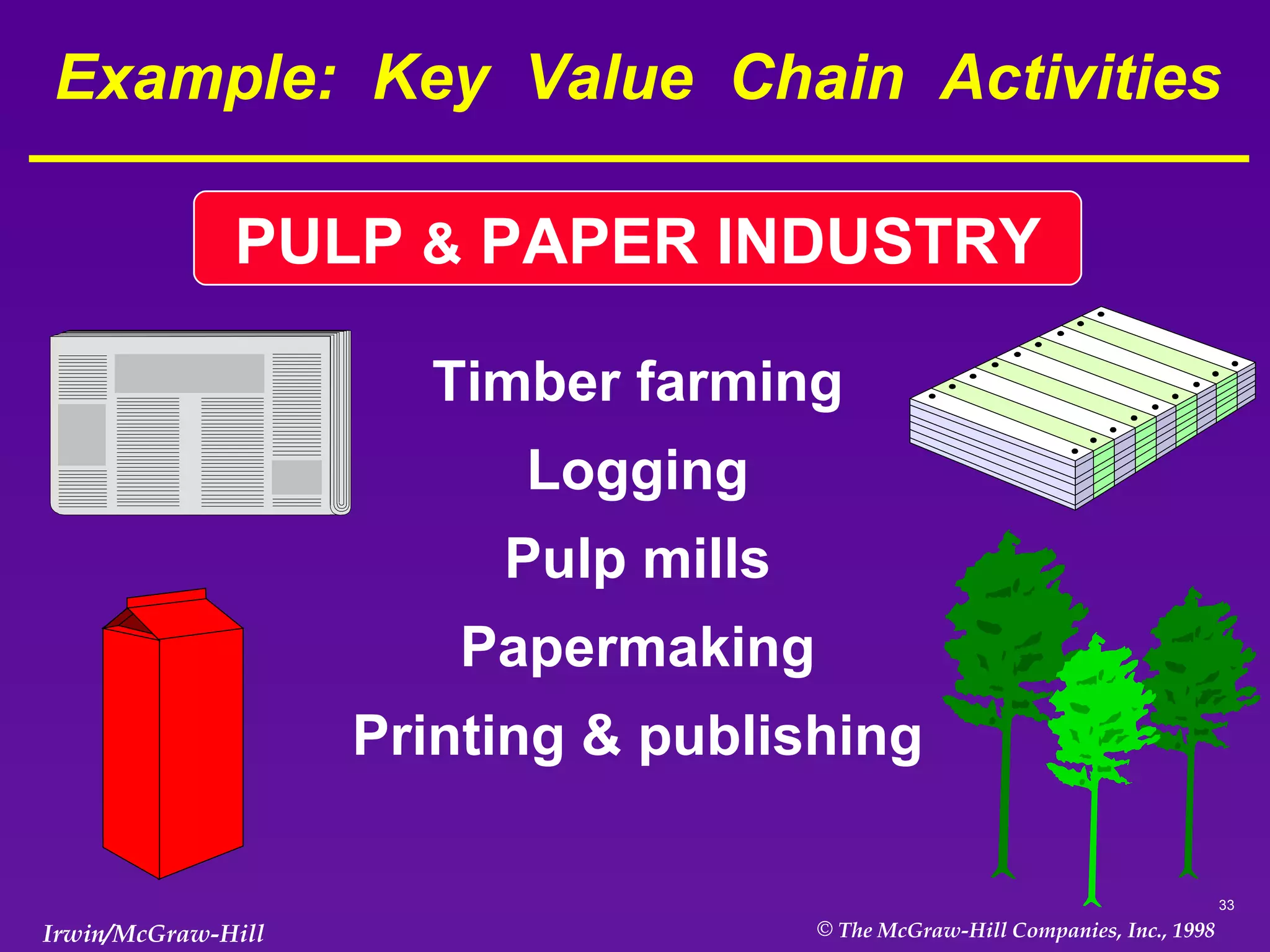 Example: Key Value Chain Activities

PULP & PAPER INDUSTRY

Timber farming

Logging

Pulp mills

Papermaking

Printing & publishing

33

Irwin/McGraw-Hill

© The McGraw-Hill Companies, Inc., 1998